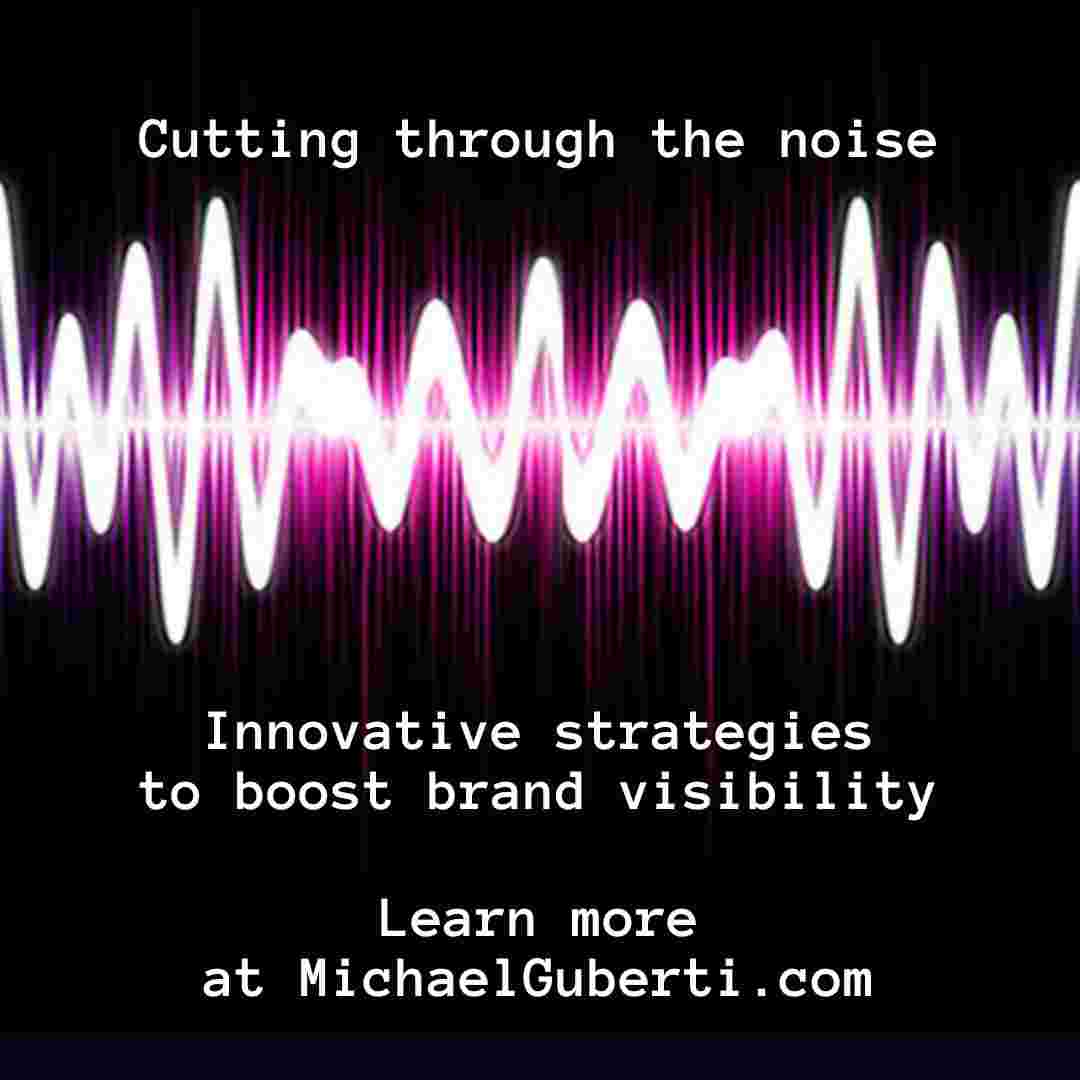 Cutting through the noise

Innovative strategies to boost brand visibility

Learn more at MichaelGuberti.com